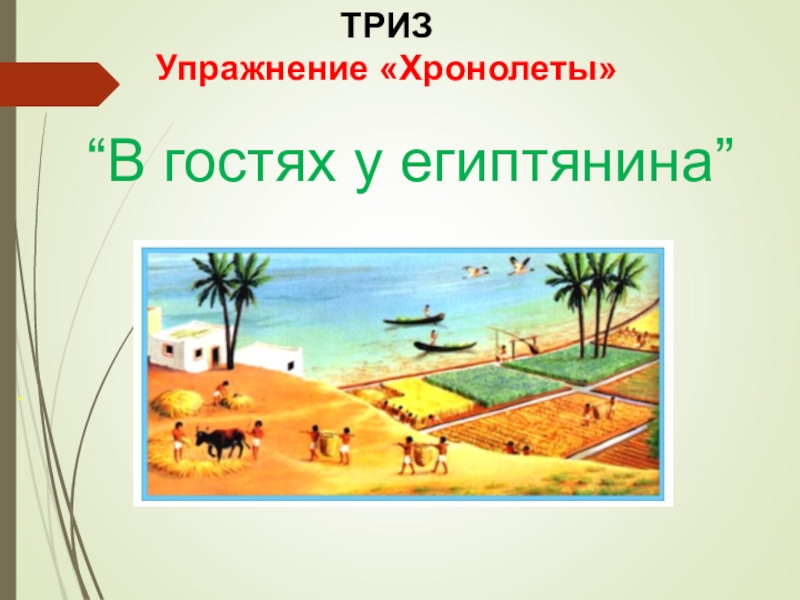 ТРИЗ
Упражнение «Хронолеты»

“В гостях у египтянина”